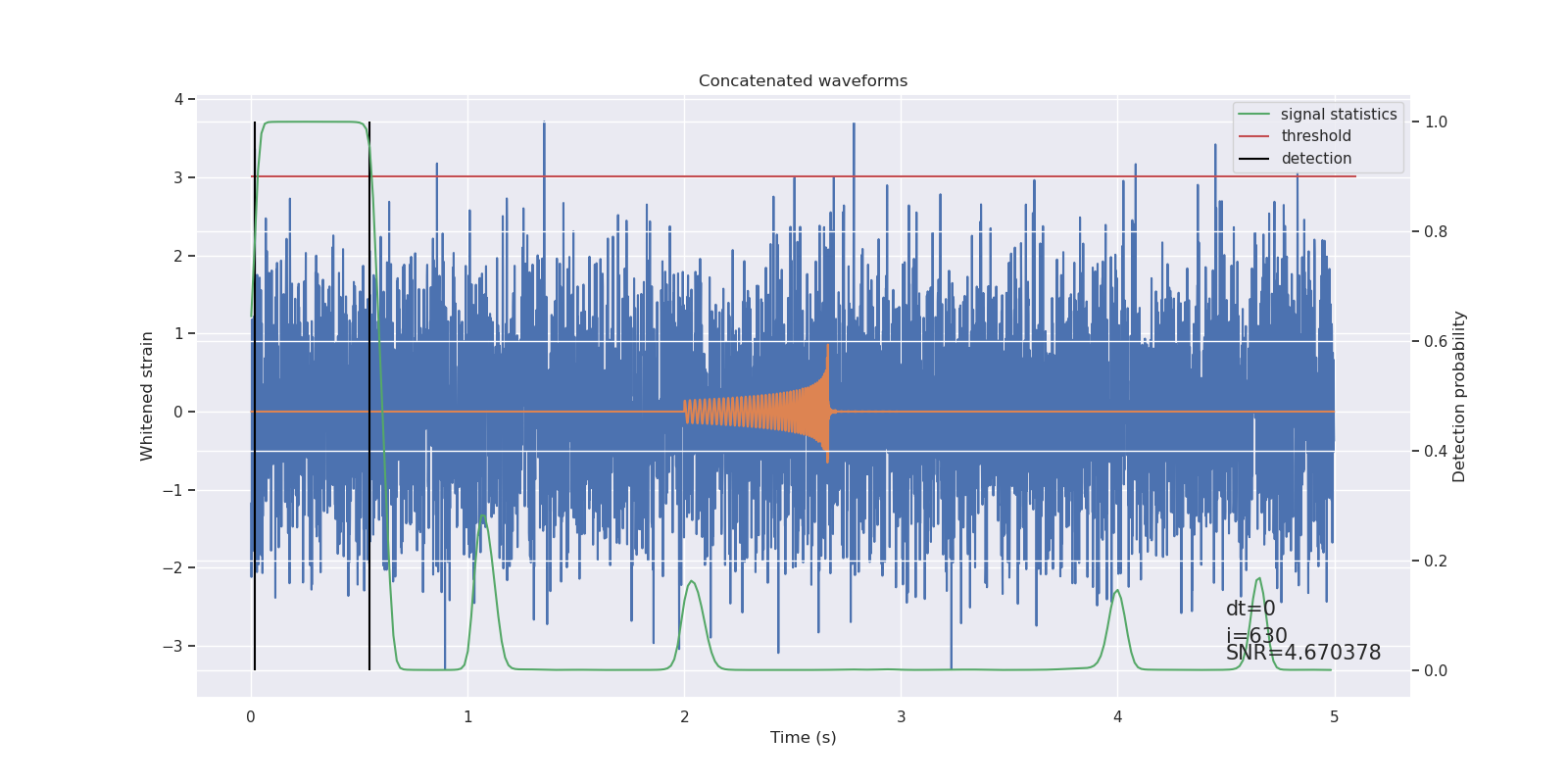 Concatenated waveforms

signal statistics
threshold
detection

4
3
2
1
0
−1
−2
−3

Whitened strain

1.0
0.8
0.6
0.4
0.2
0.0

Detection probability

dt=0
i=630
SNR=4.670378

0
1
2
3
4
5

Time (s)